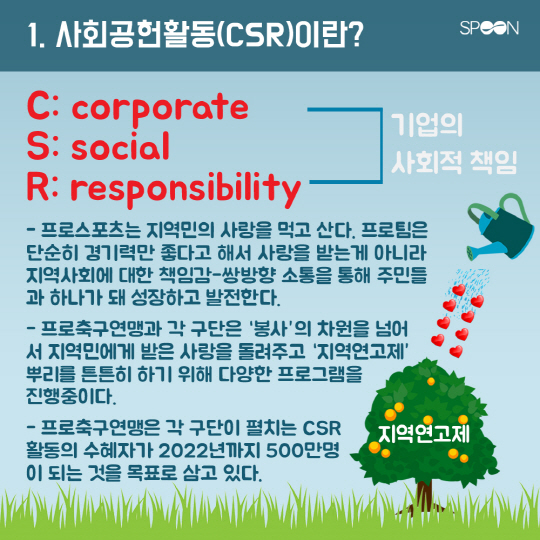 1. 사회공헌활동(CSR)이란?

SPOON

C: corporate
S: social
R: responsibility

기업의
사회적 책임

- 프로스포츠는 지역민의 사랑을 먹고 산다. 프로팀은 단순히 경기력만 좋다고 해서 사랑을 받는게 아니라 지역사회에 대한 책임감-쌍방향 소통을 통해 주민들과 하나가 돼 성장하고 발전한다.

- 프로축구연맹과 각 구단은 '봉사'의 차원을 넘어서 지역민에게 받은 사랑을 돌려주고 '지역연고제' 뿌리를 튼튼히 하기 위해 다양한 프로그램을 진행중이다.

- 프로축구연맹은 각 구단이 펼치는 CSR 활동의 수혜자가 2022년까지 500만명이 되는 것을 목표로 삼고 있다.

지역연고제